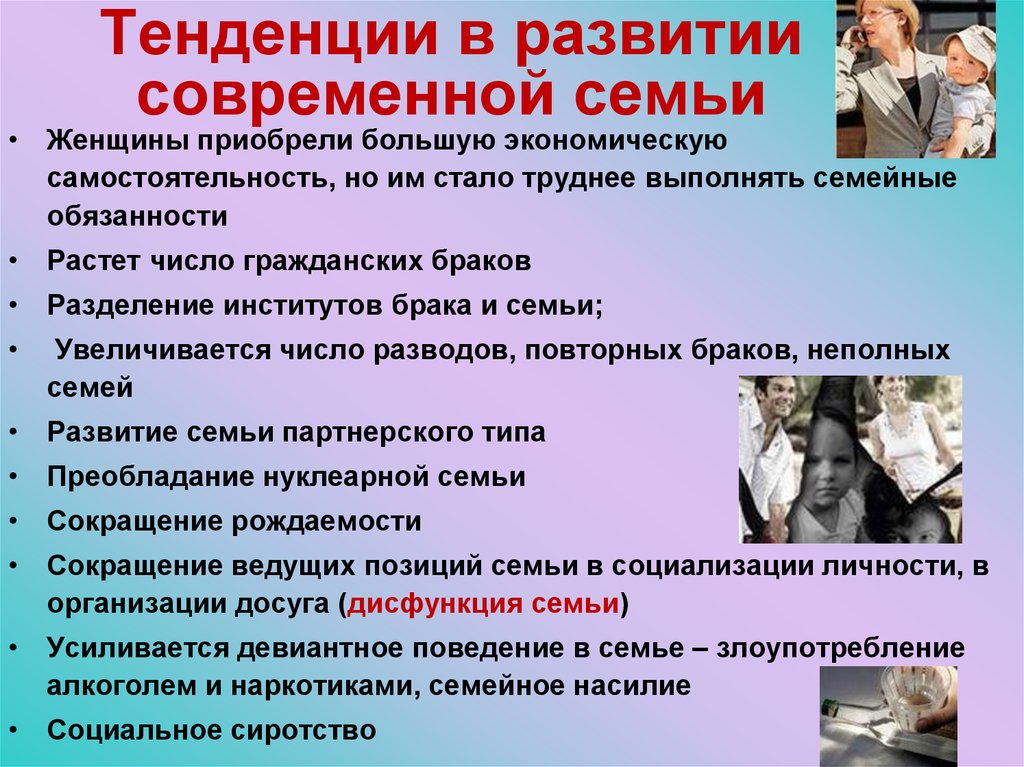 Тенденции в развитии современной семьи

• Женщины приобрели большую экономическую самостоятельность, но им стало труднее выполнять семейные обязанности
• Растет число гражданских браков
• Разделение институтов брака и семьи;
• Увеличивается число разводов, повторных браков, неполных семей
• Развитие семьи партнерского типа
• Преобладание нуклеарной семьи
• Сокращение рождаемости
• Сокращение ведущих позиций семьи в социализации личности, в организации досуга (дисфункция семьи)
• Усиливается девиантное поведение в семье – злоупотребление алкоголем и наркотиками, семейное насилие
• Социальное сиротство